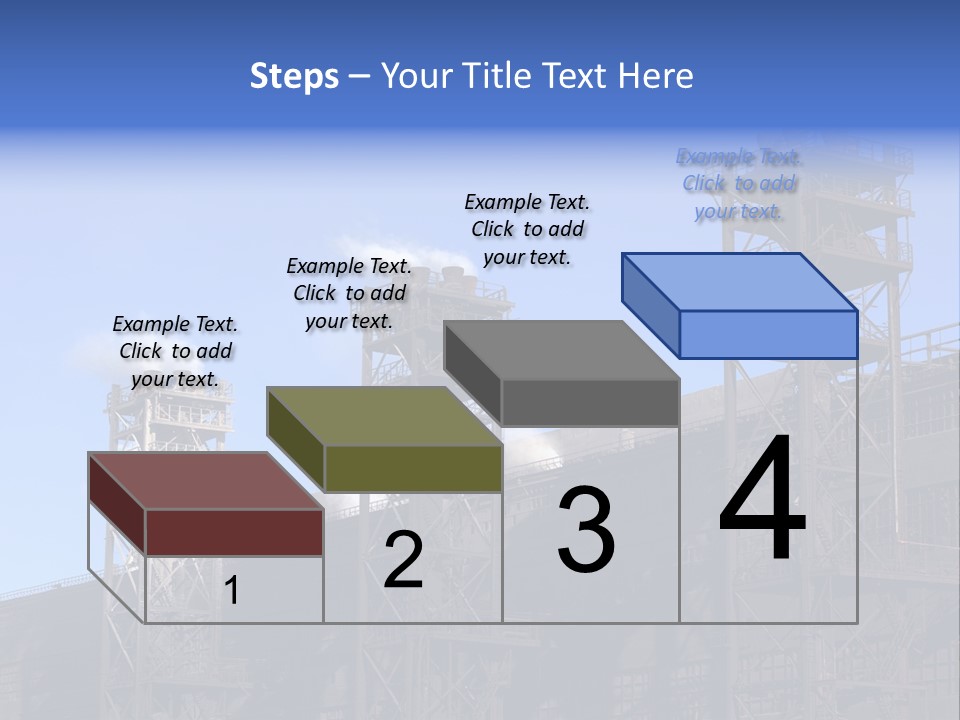 Steps – Your Title Text Here

Example Text. Click to add your text.

Example Text. Click to add your text.

Example Text. Click to add your text.

Example Text. Click to add your text.

1

2

3

4